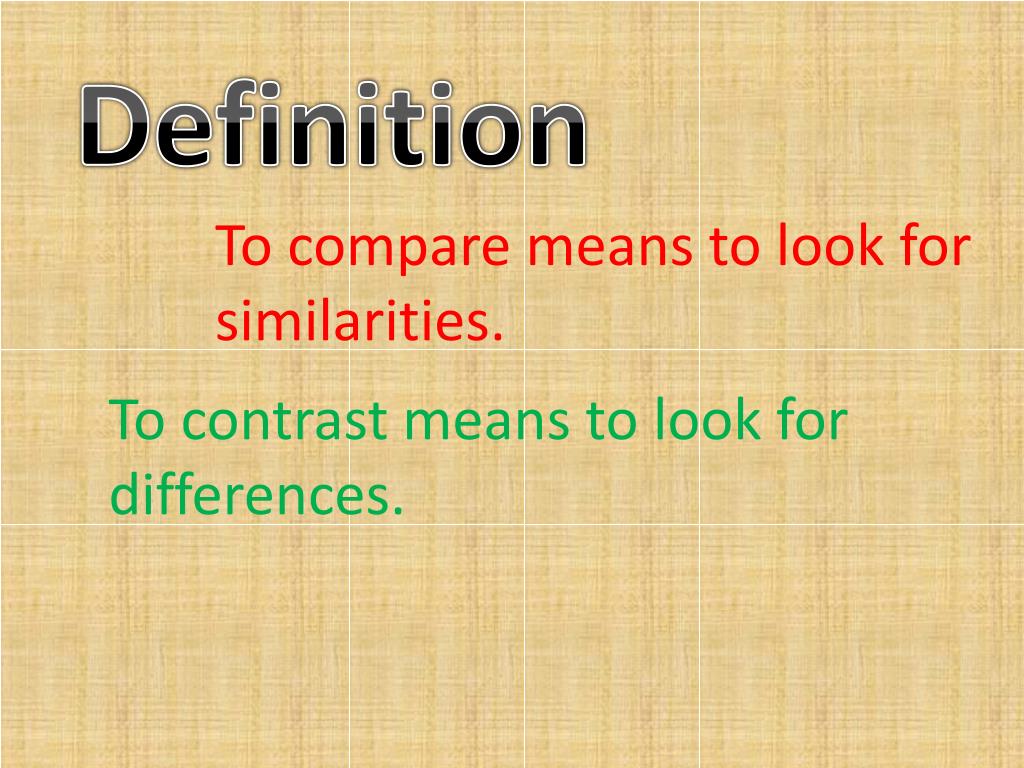 Definition

To compare means to look for similarities.

To contrast means to look for differences.